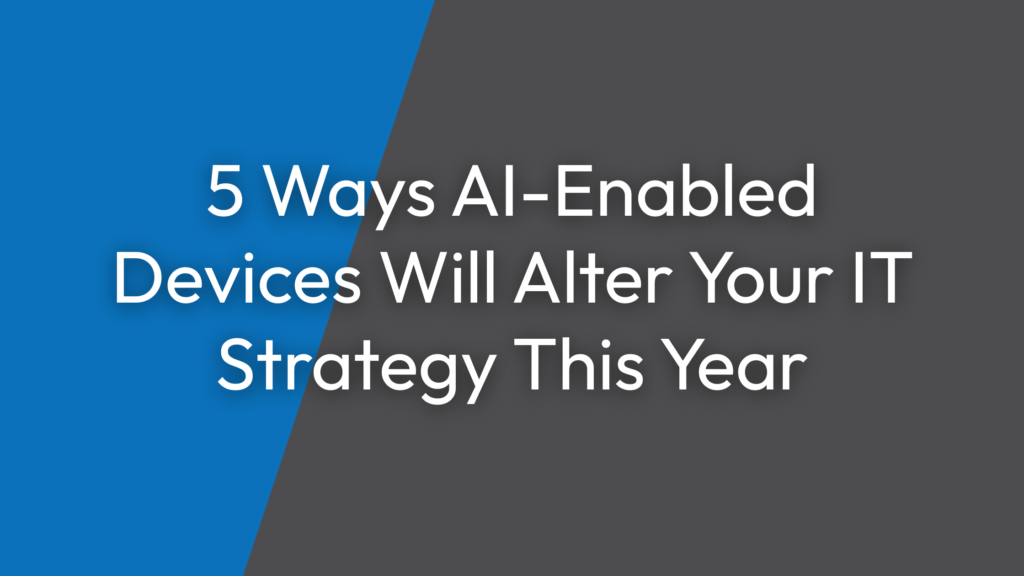 5 Ways AI-Enabled Devices Will Alter Your IT Strategy This Year